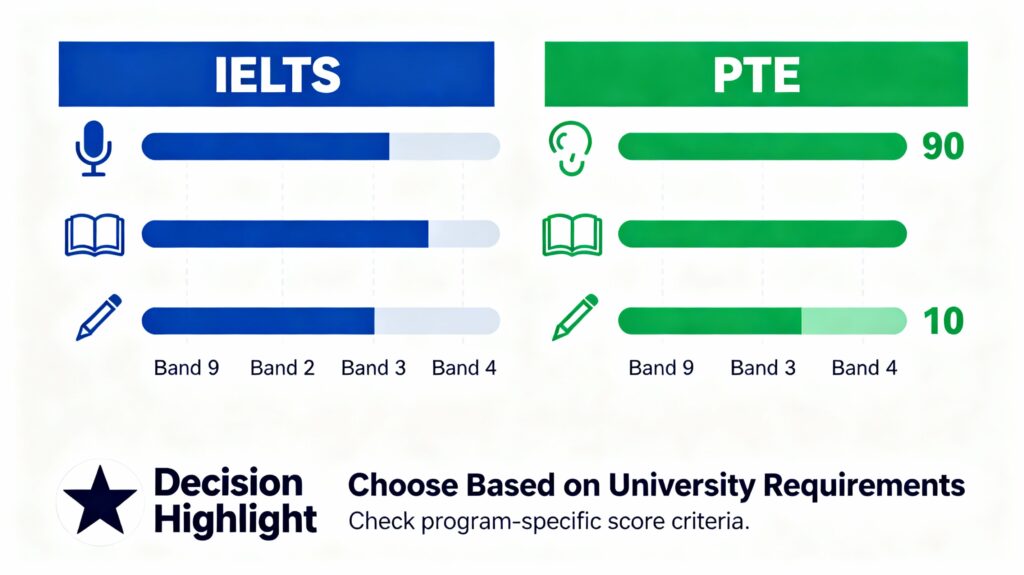 IELTS

Band 9 Band 2 Band 3 Band 4

PTE

90

10

Band 9 Band 3 Band 4

Decision Highlight

Choose Based on University Requirements

Check program-specific score criteria.